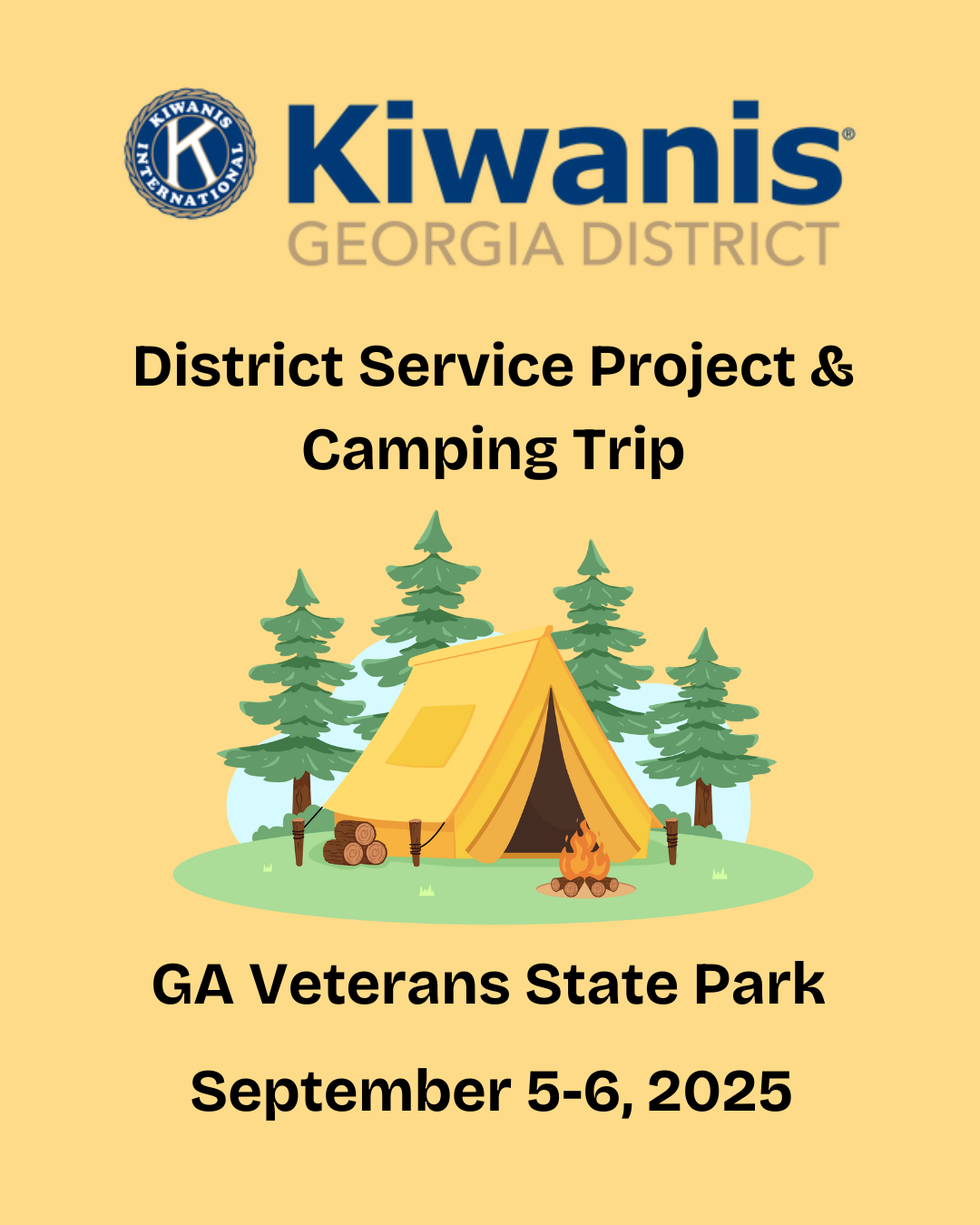 KIWANIS INTERNATIONAL
K

Kiwanis®
GEORGIA DISTRICT

District Service Project & Camping Trip

GA Veterans State Park

September 5-6, 2025